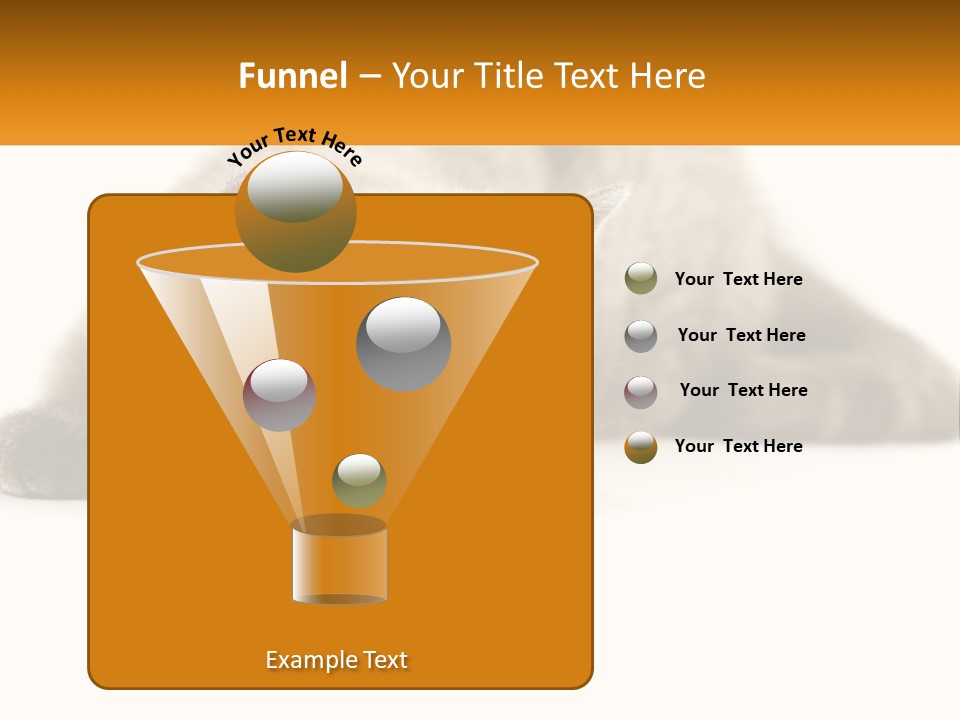 Funnel – Your Title Text Here

Your Text Here

Your Text Here

Your Text Here

Your Text Here

Your Text Here

Example Text